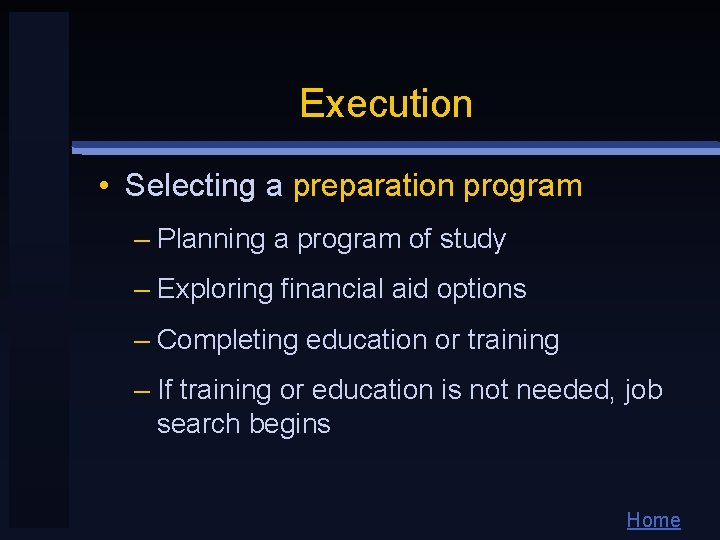 Execution

• Selecting a preparation program

– Planning a program of study

– Exploring financial aid options

– Completing education or training

– If training or education is not needed, job search begins

Home